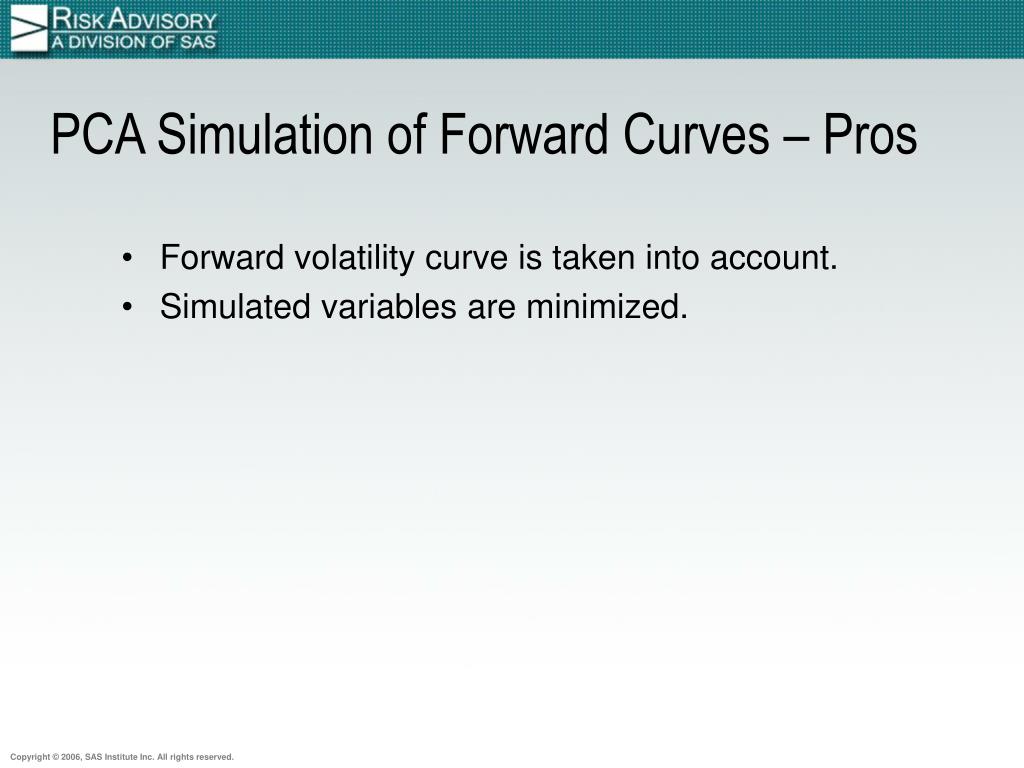 RISKADVISORY
A DIVISION OF SAS

PCA Simulation of Forward Curves – Pros

• Forward volatility curve is taken into account.
• Simulated variables are minimized.

Copyright © 2006, SAS Institute Inc. All rights reserved.